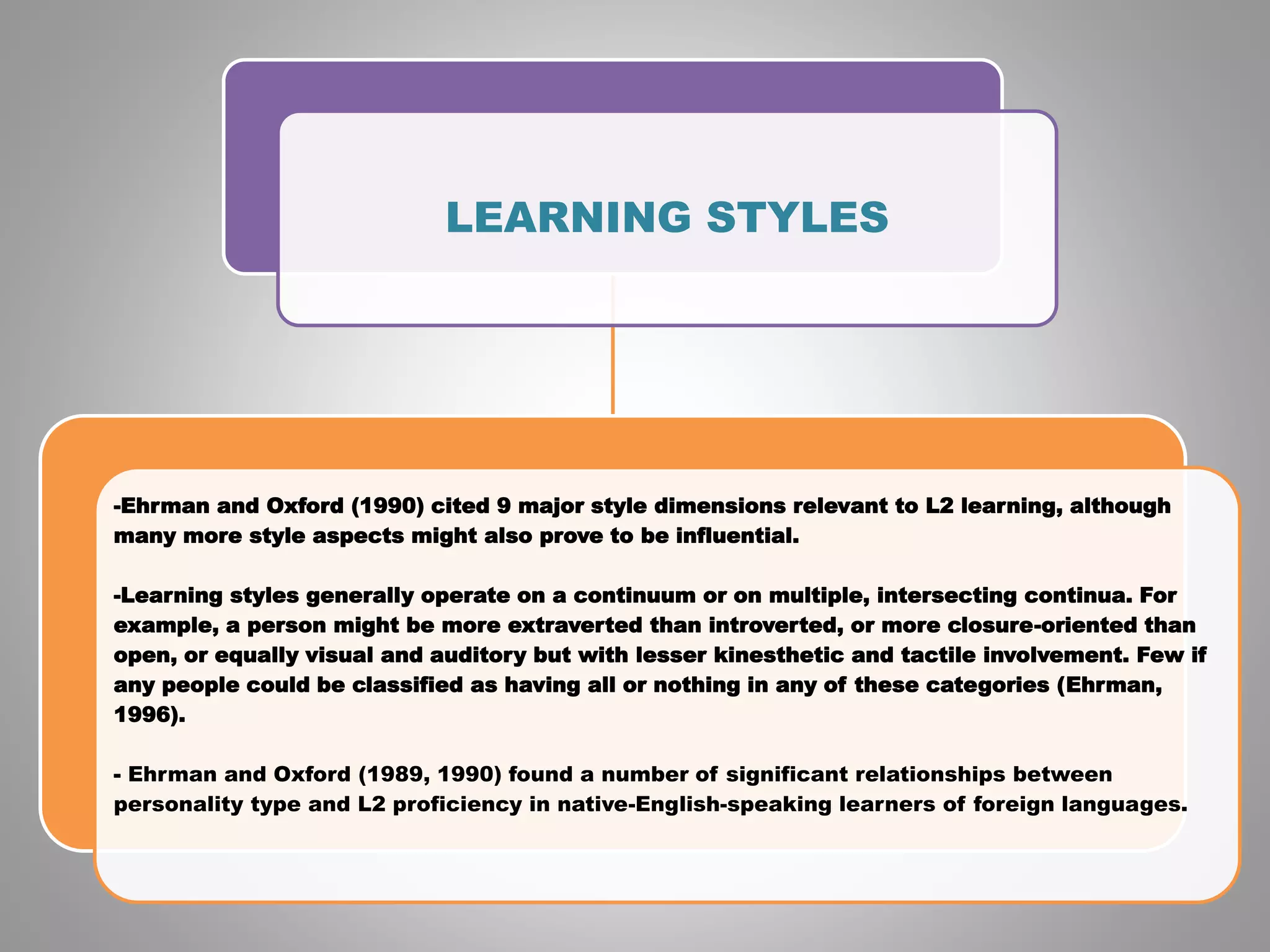 LEARNING STYLES

-Ehrman and Oxford (1990) cited 9 major style dimensions relevant to L2 learning, although many more style aspects might also prove to be influential.

-Learning styles generally operate on a continuum or on multiple, intersecting continua. For example, a person might be more extraverted than introverted, or more closure-oriented than open, or equally visual and auditory but with lesser kinesthetic and tactile involvement. Few if any people could be classified as having all or nothing in any of these categories (Ehrman, 1996).

- Ehrman and Oxford (1989, 1990) found a number of significant relationships between personality type and L2 proficiency in native-English-speaking learners of foreign languages.